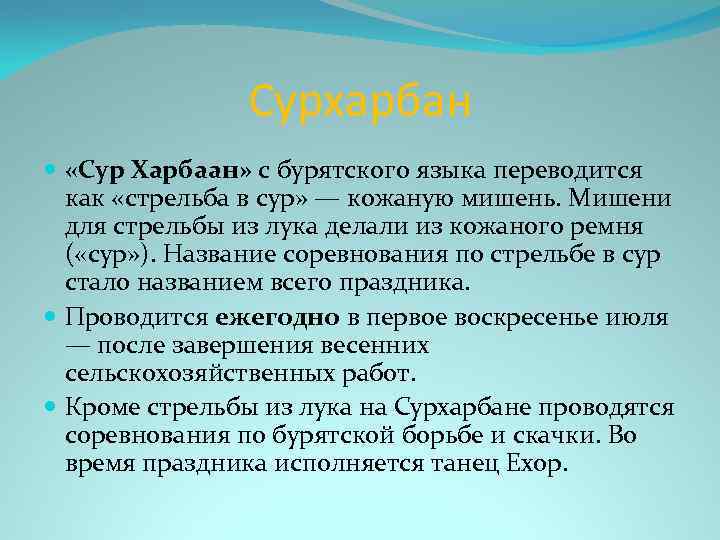 Сурхарбан

«Сур Харбаан» с бурятского языка переводится как «стрельба в сур» — кожаную мишень. Мишени для стрельбы из лука делали из кожаного ремня («сур»). Название соревнования по стрельбе в сур стало названием всего праздника.

Проводится ежегодно в первое воскресенье июля — после завершения весенних сельскохозяйственных работ.

Кроме стрельбы из лука на Сурхарбане проводятся соревнования по бурятской борьбе и скачки. Во время праздника исполняется танец Ехор.